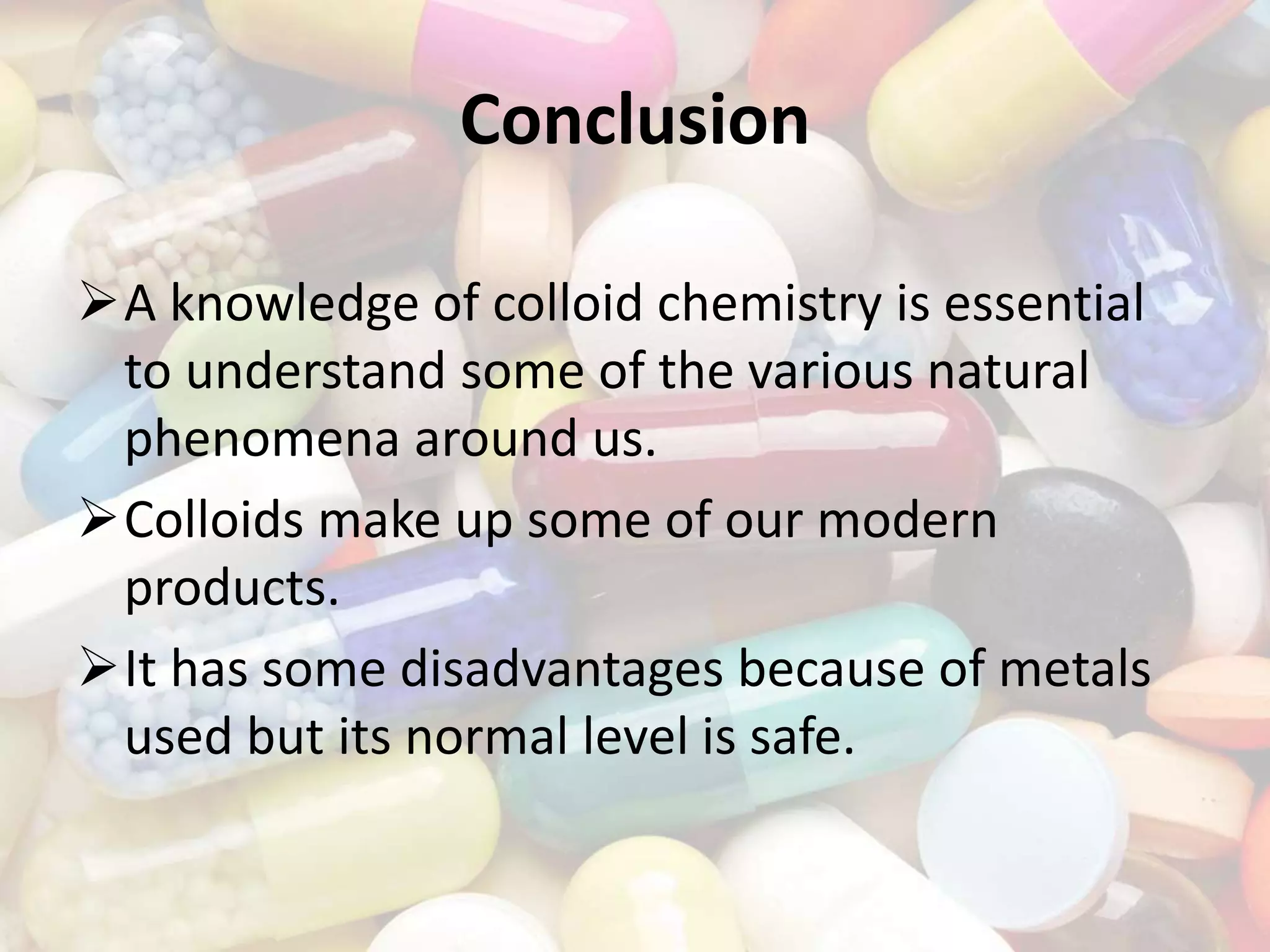 Conclusion

➢ A knowledge of colloid chemistry is essential to understand some of the various natural phenomena around us.

➢ Colloids make up some of our modern products.

➢ It has some disadvantages because of metals used but its normal level is safe.